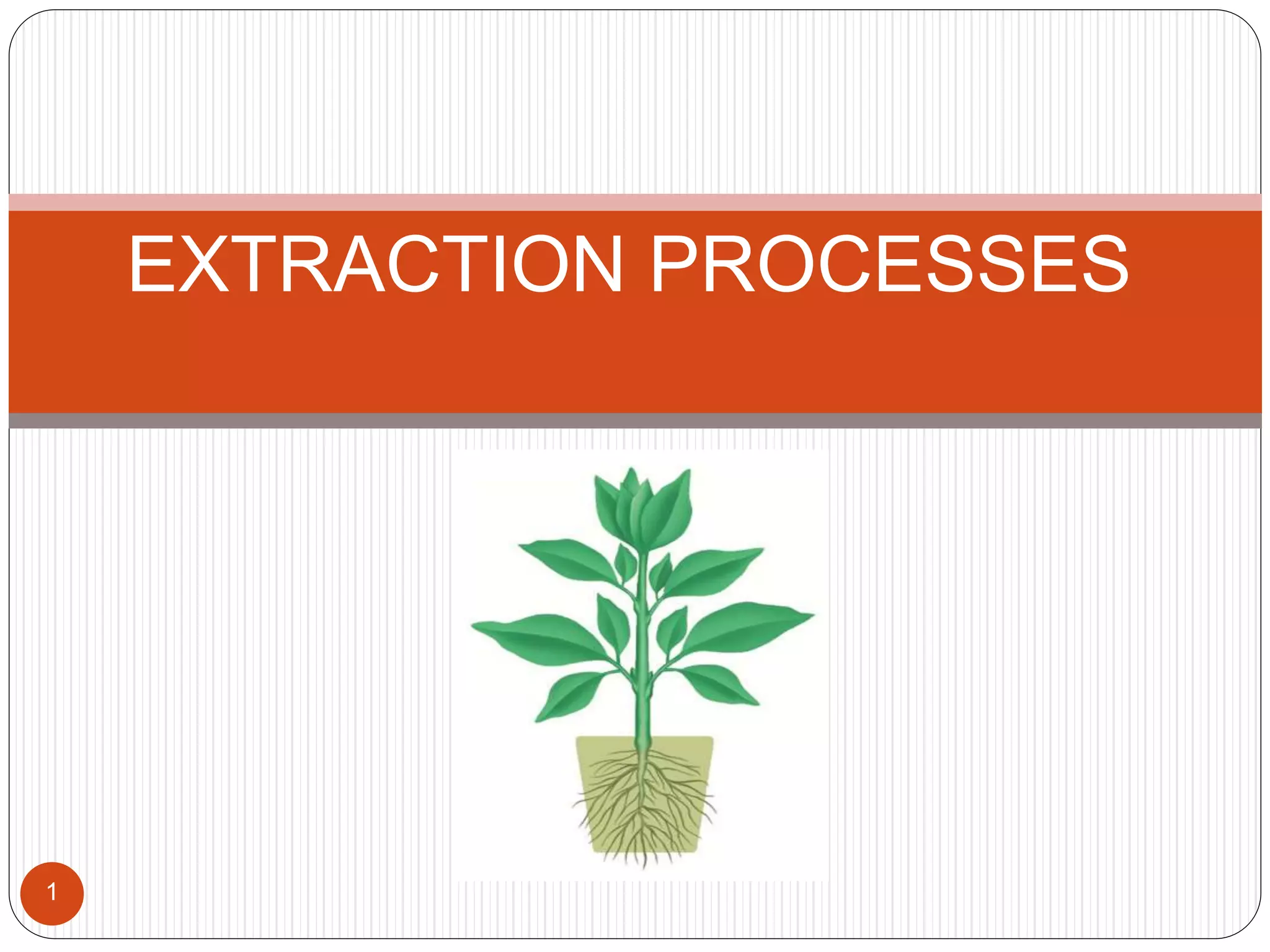 EXTRACTION PROCESSES

1